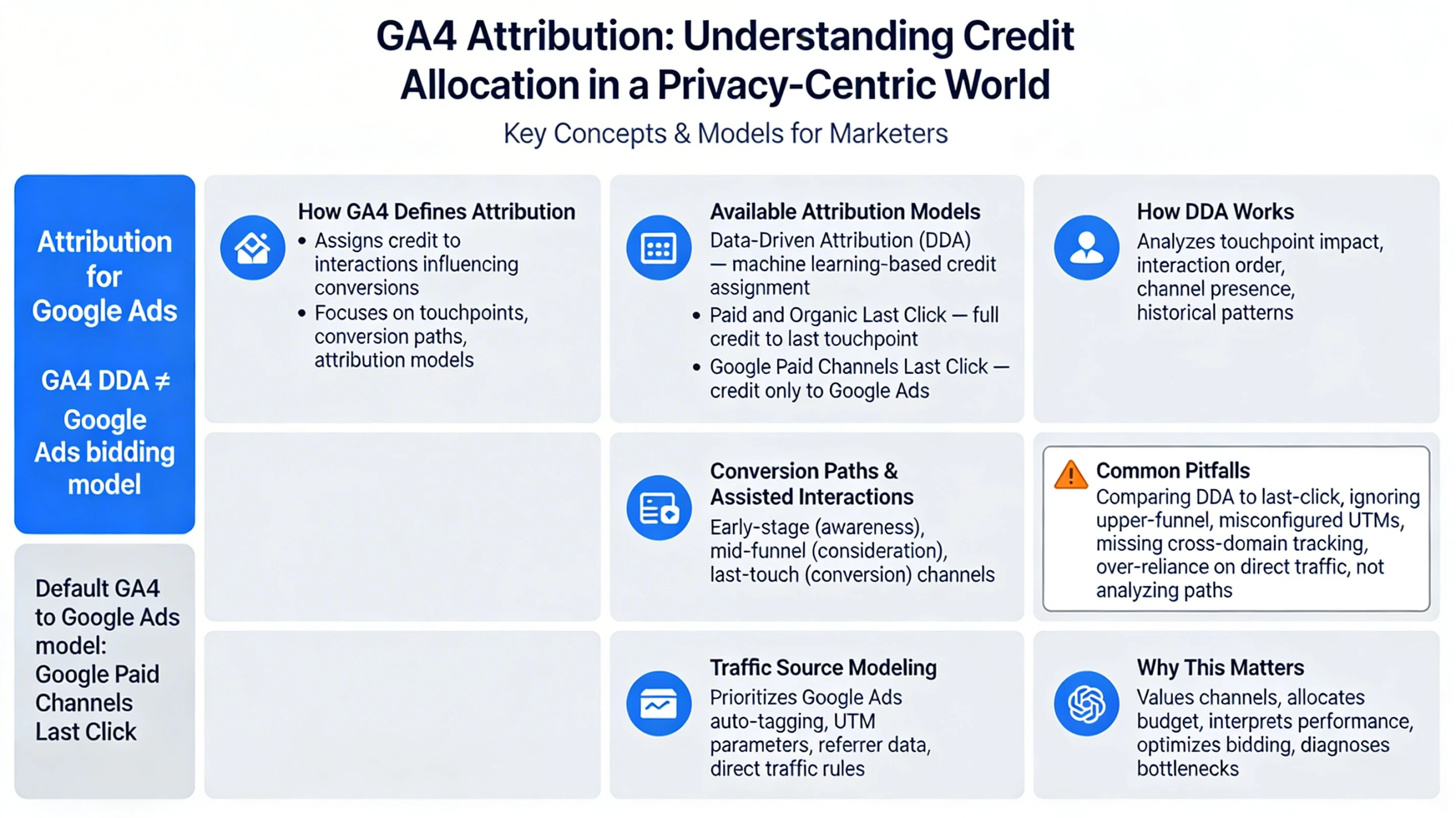 GA4 Attribution: Understanding Credit Allocation in a Privacy-Centric World

Key Concepts & Models for Marketers

Attribution for Google Ads

GA4 DDA ≠ Google Ads bidding model

Default GA4 to Google Ads model: Google Paid Channels Last Click

How GA4 Defines Attribution
• Assigns credit to interactions influencing conversions
• Focuses on touchpoints, conversion paths, attribution models

Available Attribution Models
Data-Driven Attribution (DDA) — machine learning-based credit assignment
• Paid and Organic Last Click — full credit to last touchpoint
• Google Paid Channels Last Click — credit only to Google Ads

How DDA Works
Analyzes touchpoint impact, interaction order, channel presence, historical patterns

Conversion Paths & Assisted Interactions
Early-stage (awareness), mid-funnel (consideration), last-touch (conversion) channels

Common Pitfalls
Comparing DDA to last-click, ignoring upper-funnel, misconfigured UTMs, missing cross-domain tracking, over-reliance on direct traffic, not analyzing paths

Traffic Source Modeling
Prioritizes Google Ads auto-tagging, UTM parameters, referrer data, direct traffic rules

Why This Matters
Values channels, allocates budget, interprets performance, optimizes bidding, diagnoses bottlenecks